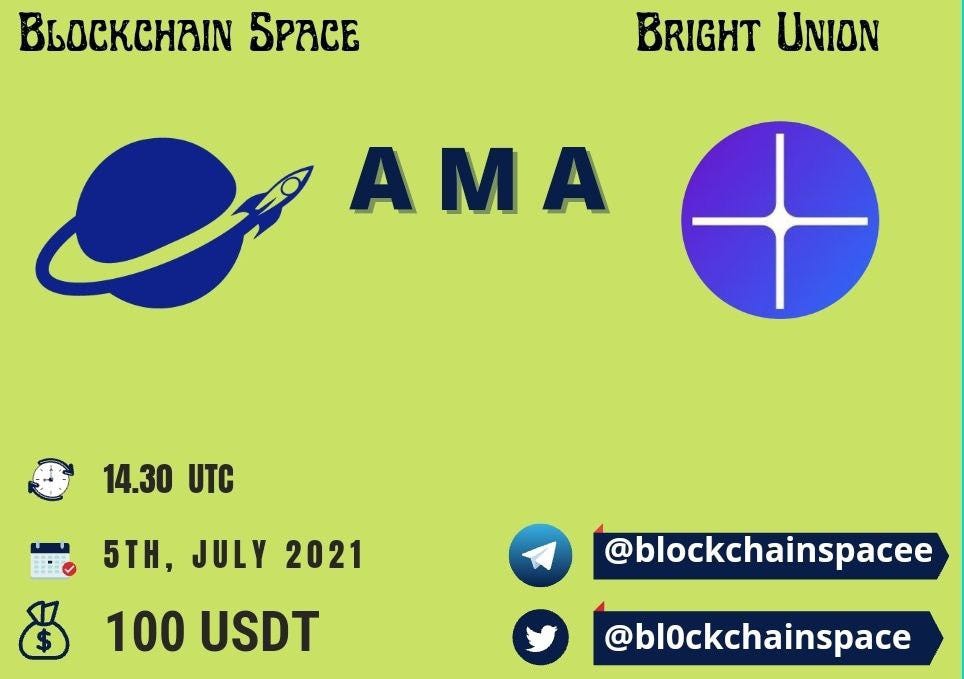 Blockchain Space

Bright Union

AMA

14.30 UTC

5TH, JULY 2021

100 USDT

@blockchainspacee

@bl0ckchainspace